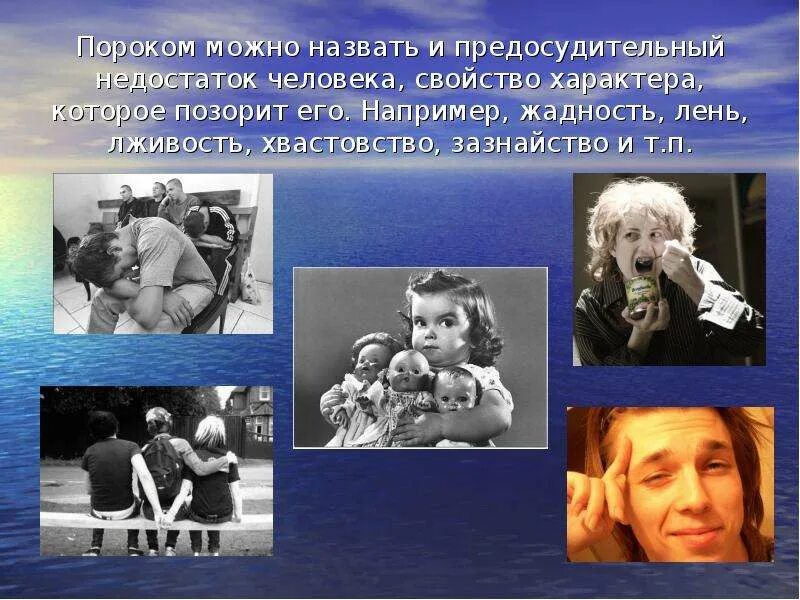 Пороком можно назвать и предосудительный недостаток человека, свойство характера, которое позорит его. Например, жадность, лень, лживость, хвастовство, зазнайство и т.п.